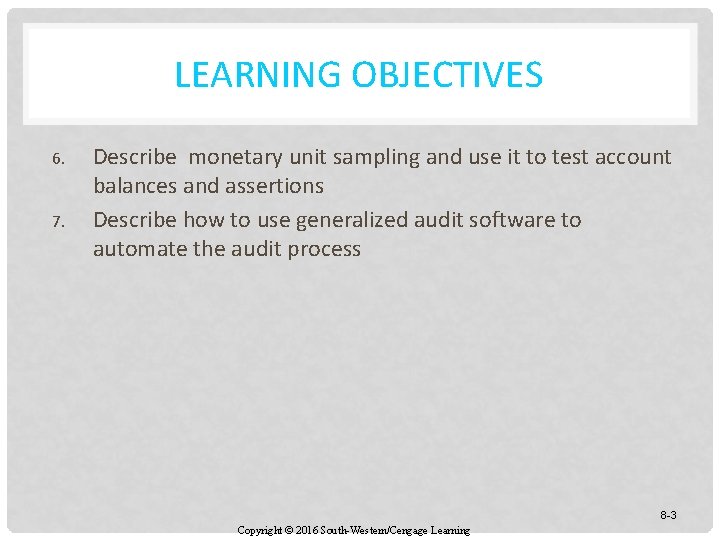 LEARNING OBJECTIVES

6. Describe  monetary unit sampling and use it to test account balances and assertions

7. Describe how to use generalized audit software to automate the audit process

8-3

Copyright © 2016 South-Western/Cengage Learning